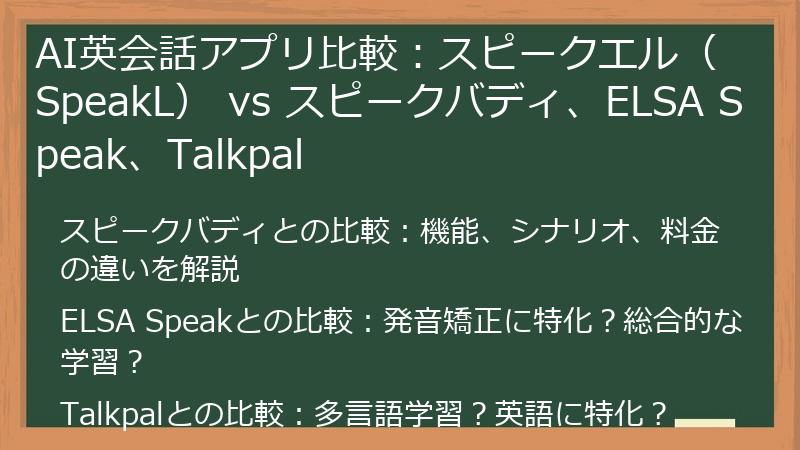 AI英会話アプリ比較：スピークエル（SpeakL） vs スピークバディ、ELSA Speak、Talkpal

スピークバディとの比較：機能、シナリオ、料金の違いを解説

ELSA Speakとの比較：発音矯正に特化？総合的な学習？

Talkpalとの比較：多言語学習？英語に特化？